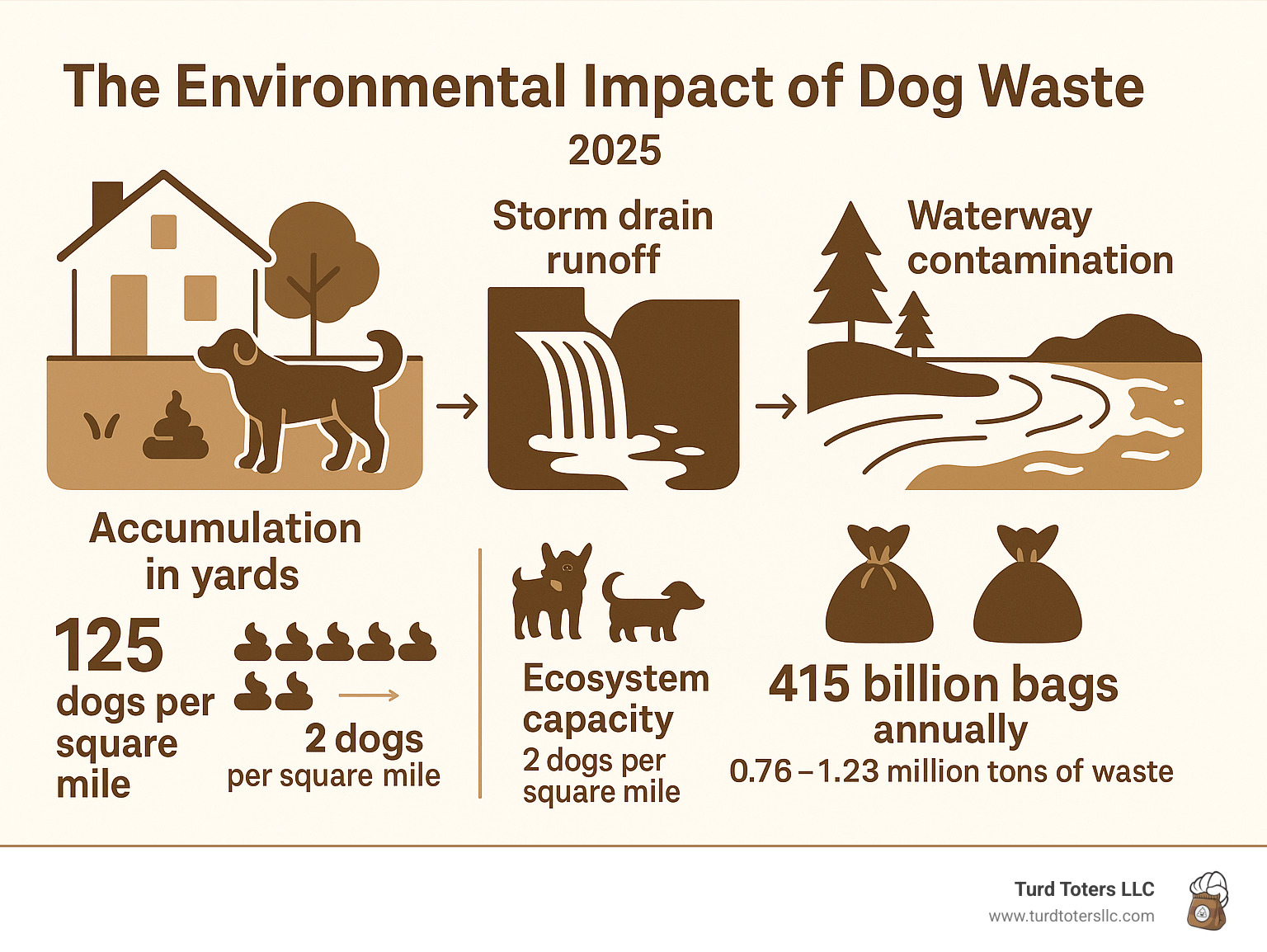 The Environmental Impact of Dog Waste

2025

Storm drain runoff

Waterway contamination

Accumulation in yards

125 dogs per square mile

2 dogs per square mile

Ecosystem capacity
2 dogs per square mile

415 billion bags annually
0.76 – 1.23 million tons of waste

Turd Toters LLC
www.turdtotersllc.com